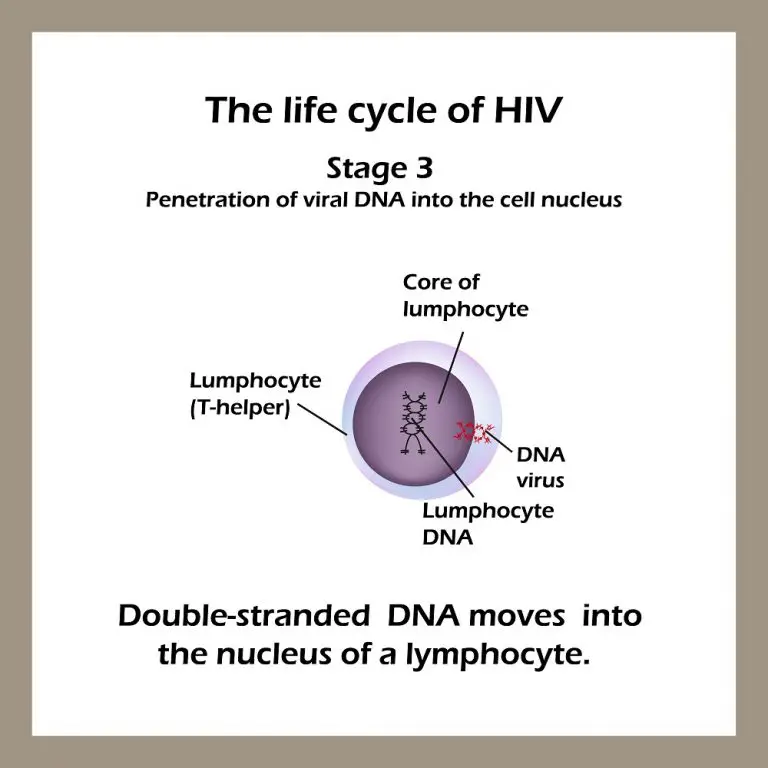 The life cycle of HIV

Stage 3

Penetration of viral DNA into the cell nucleus

Core of lumphocyte

Lumphocyte (T-helper)

DNA virus

Lumphocyte DNA

Double-stranded DNA moves into the nucleus of a lymphocyte.